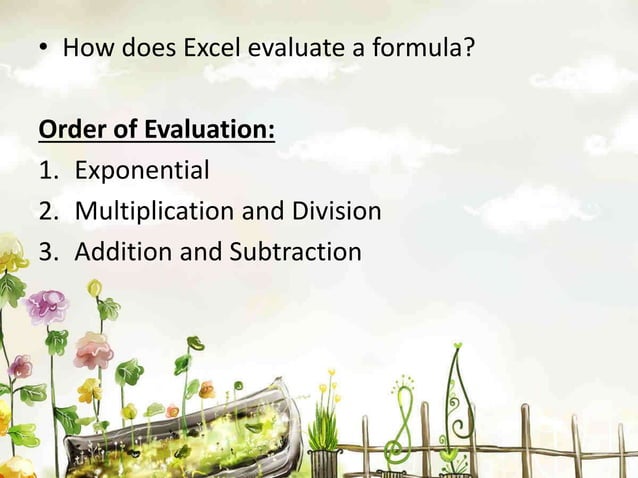 • How does Excel evaluate a formula?

Order of Evaluation:

1. Exponential
2. Multiplication and Division
3. Addition and Subtraction